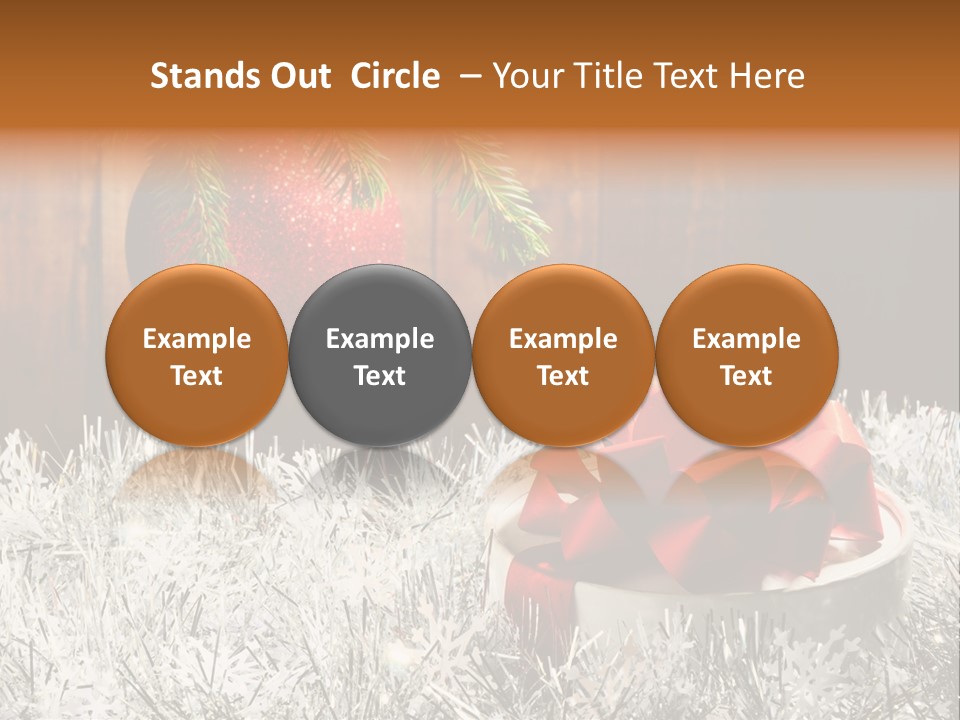 Stands Out Circle – Your Title Text Here

Example Text

Example Text

Example Text

Example Text